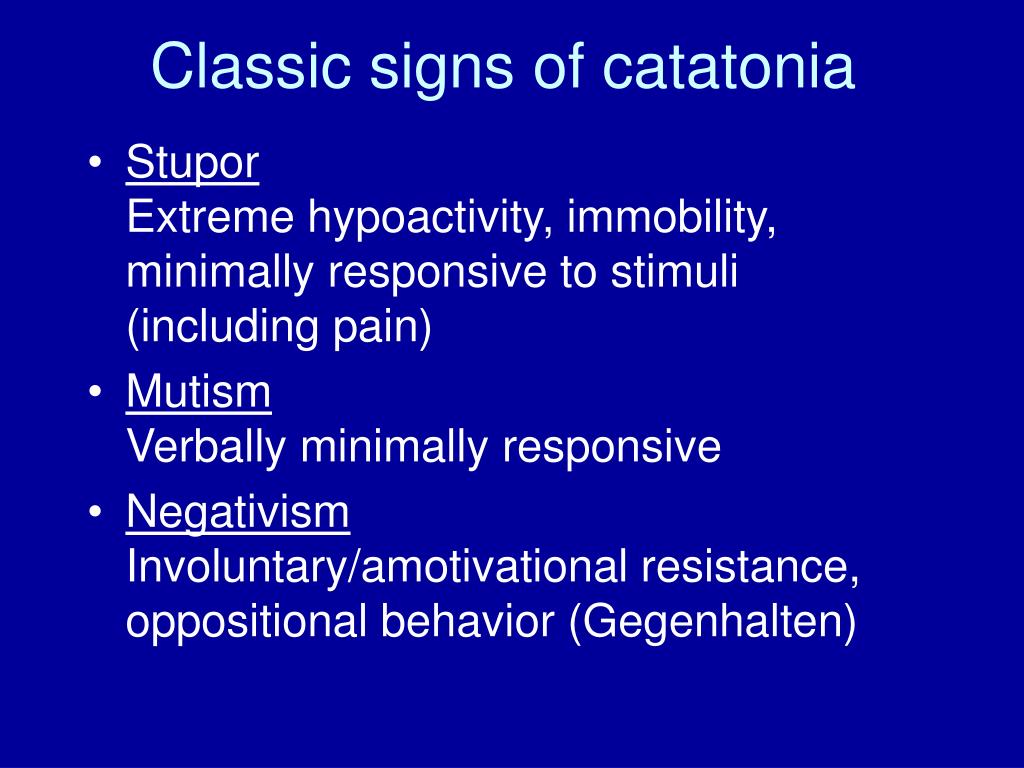 Classic signs of catatonia

• Stupor
Extreme hypoactivity, immobility, minimally responsive to stimuli (including pain)

• Mutism
Verbally minimally responsive

• Negativism
Involuntary/amotivational resistance, oppositional behavior (Gegenhalten)